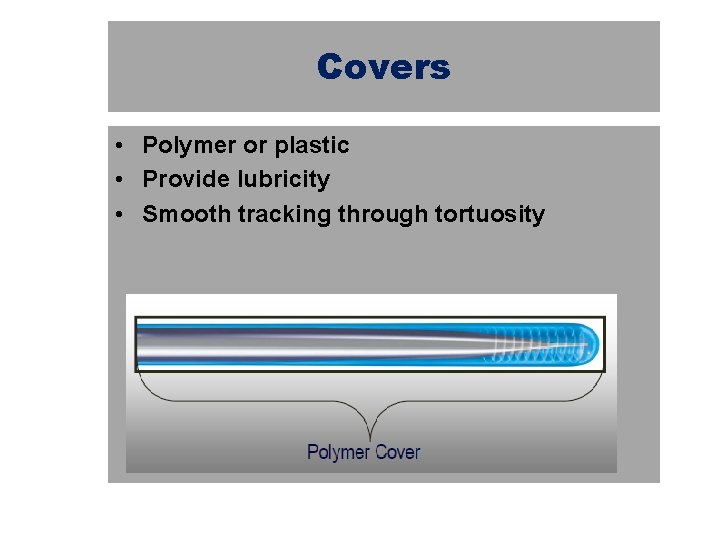 Covers

• Polymer or plastic
• Provide lubricity
• Smooth tracking through tortuosity

Polymer Cover